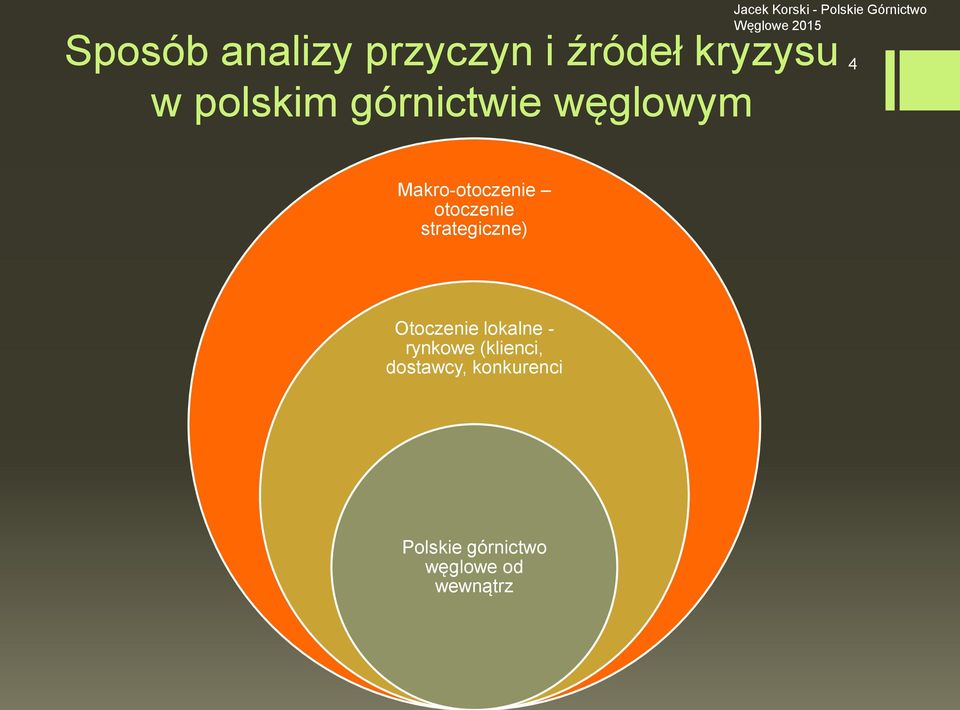 Jacek Korski - Polskie Górnictwo Węglowe 2015

Sposób analizy przyczyn i źródeł kryzysu w polskim górnictwie węglowym

4

Makro-otoczenie – otoczenie strategiczne)

Otoczenie lokalne - rynkowe (klienci, dostawcy, konkurenci

Polskie górnictwo węglowe od wewnątrz